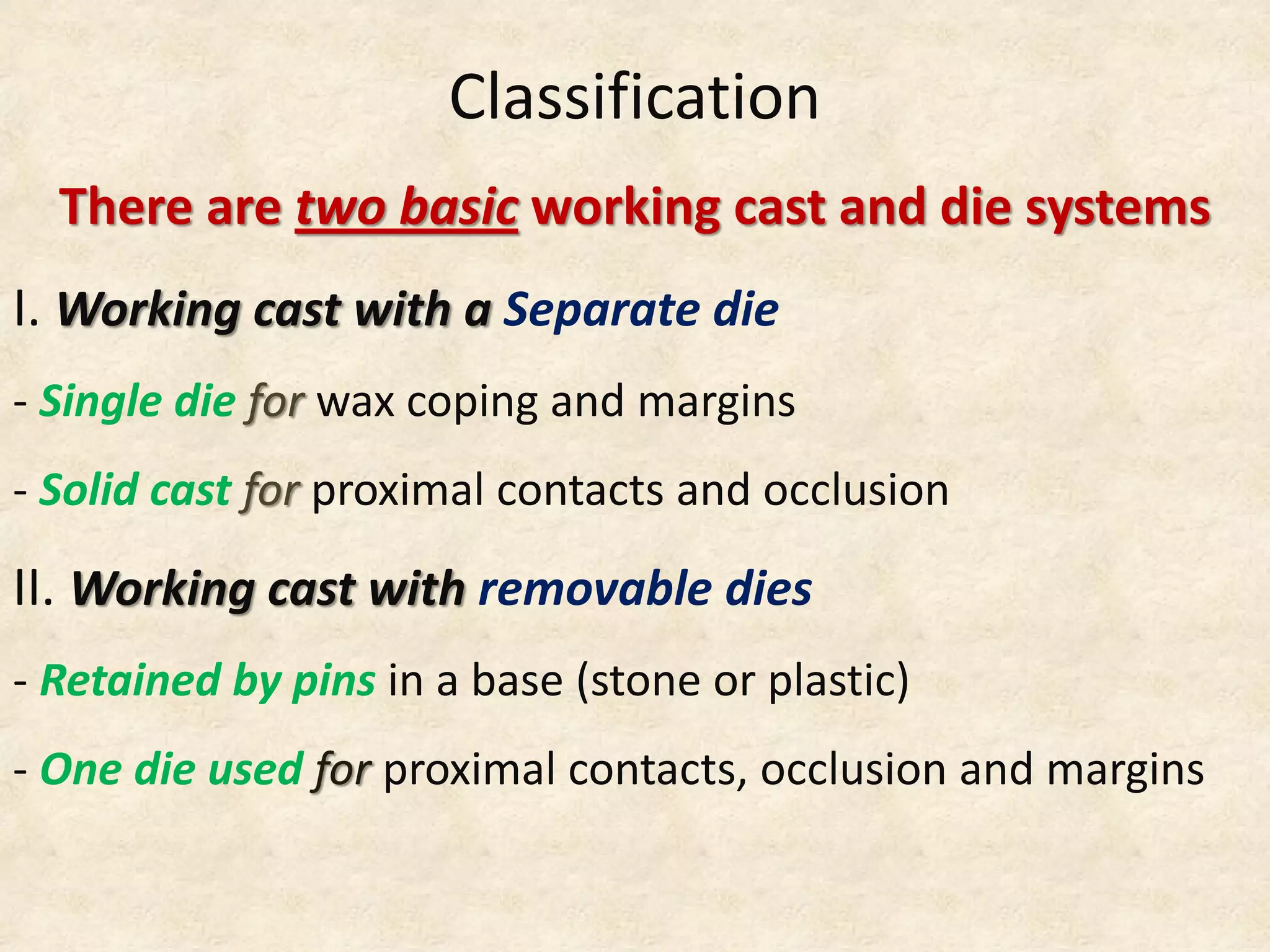 Classification

There are two basic working cast and die systems

I. Working cast with a Separate die

- Single die for wax coping and margins

- Solid cast for proximal contacts and occlusion

II. Working cast with removable dies

- Retained by pins in a base (stone or plastic)

- One die used for proximal contacts, occlusion and margins